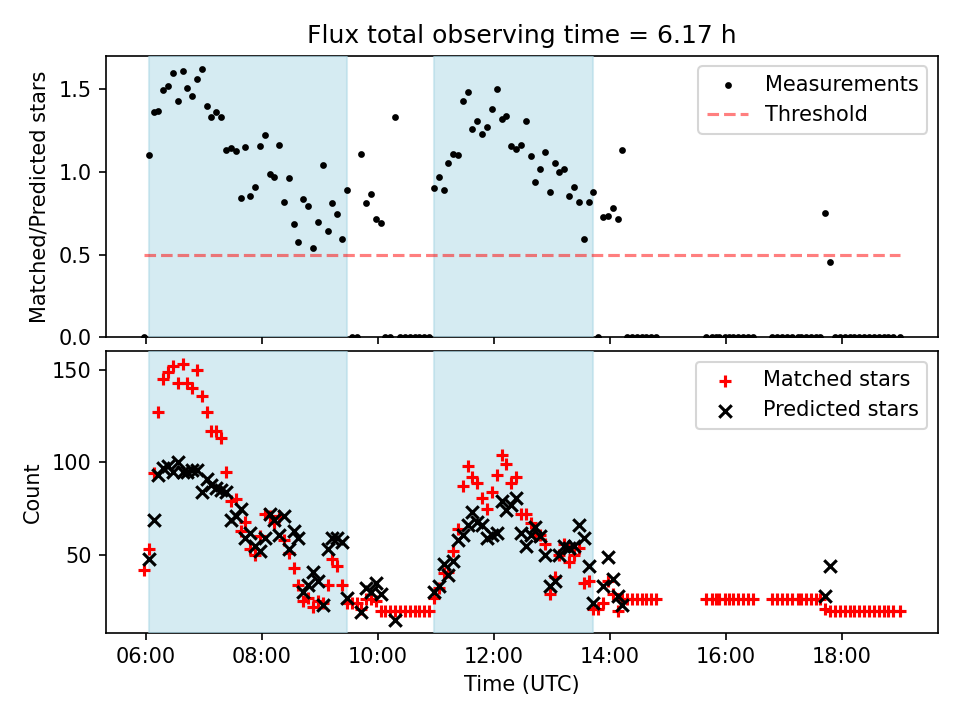 Flux total observing time = 6.17 h

Matched/Predicted stars

1.5
1.0
0.5
0.0

Measurements
Threshold

Count

150
100
50

Matched stars
Predicted stars

06:00
08:00
10:00
12:00
14:00
16:00
18:00

Time (UTC)